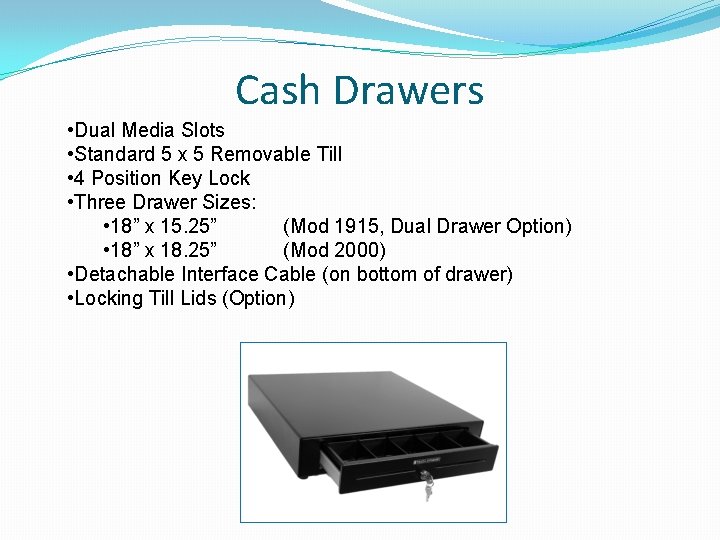 Cash Drawers

•Dual Media Slots
•Standard 5 x 5 Removable Till
•4 Position Key Lock
•Three Drawer Sizes:
•18” x 15.25” (Mod 1915, Dual Drawer Option)
•18” x 18.25” (Mod 2000)
•Detachable Interface Cable (on bottom of drawer)
•Locking Till Lids (Option)